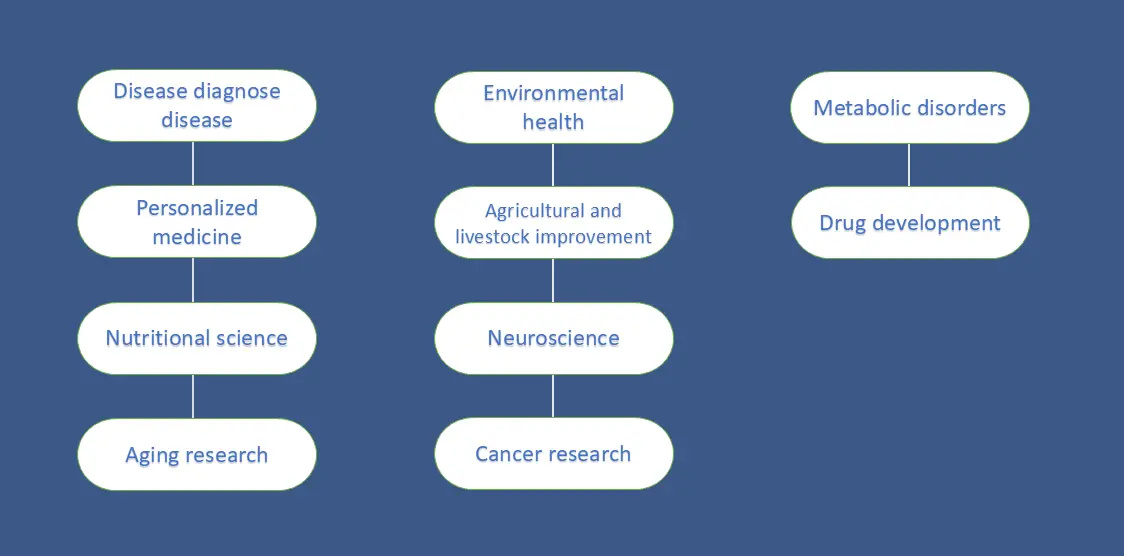 Disease diagnose disease

Personalized medicine

Nutritional science

Aging research

Environmental health

Agricultural and livestock improvement

Neuroscience

Cancer research

Metabolic disorders

Drug development